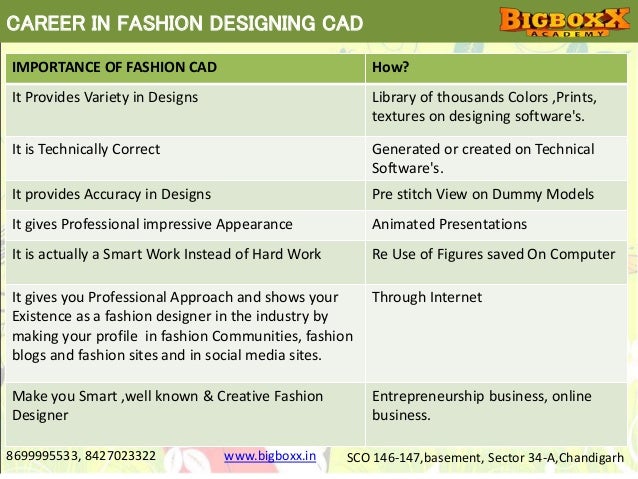 CAREER IN FASHION DESIGNING CAD

BIGBOXX ACADEMY

| IMPORTANCE OF FASHION CAD | How? |
|---|---|
| It Provides Variety in Designs | Library of thousands Colors ,Prints, textures on designing software's. |
| It is Technically Correct | Generated or created on Technical Software's. |
| It provides Accuracy in Designs | Pre stitch View on Dummy Models |
| It gives Professional impressive Appearance | Animated Presentations |
| It is actually a Smart Work Instead of Hard Work | Re Use of Figures saved On Computer |
| It gives you Professional Approach and shows your Existence as a fashion designer in the industry by making your profile in fashion Communities, fashion blogs and fashion sites and in social media sites. | Through Internet |
| Make you Smart ,well known & Creative Fashion Designer | Entrepreneurship business, online business. |

8699995533, 8427023322 www.bigboxx.in SCO 146-147,basement, Sector 34-A,Chandigarh